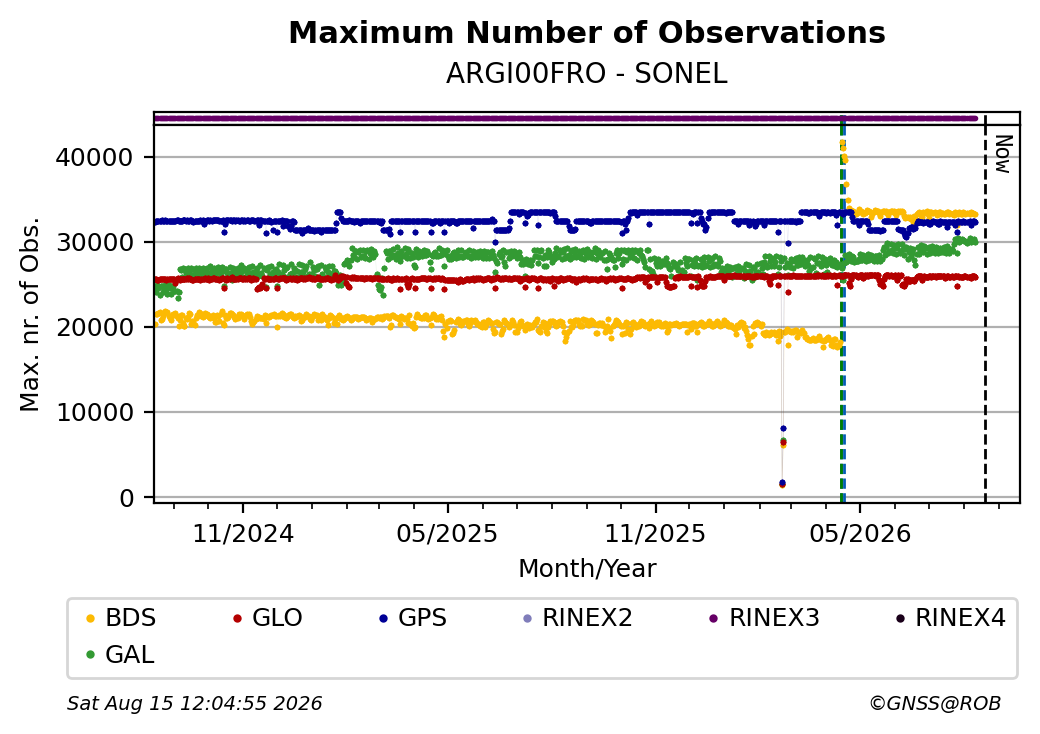 Maximum Number of Observations
ARGI00FRO - SONEL

Now

Max. nr. of Obs.

40000
30000
20000
10000
0

11/2024
05/2025
11/2025
05/2026

Month/Year

BDS
GLO
GPS
RINEX2
RINEX3
RINEX4
GAL

Sat Aug 15 12:04:55 2026
©GNSS@ROB